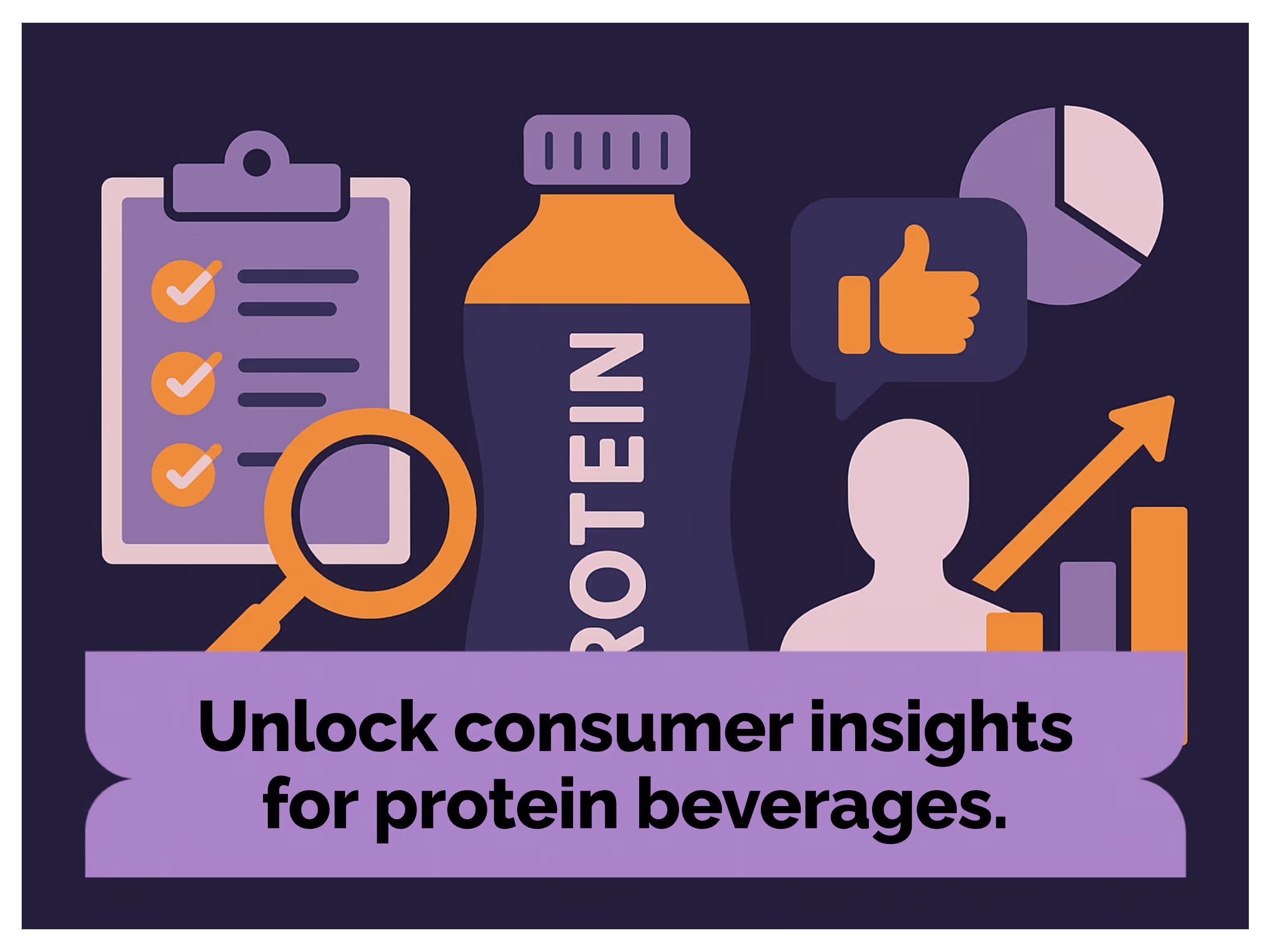 ROTEIN

Unlock consumer insights for protein beverages.